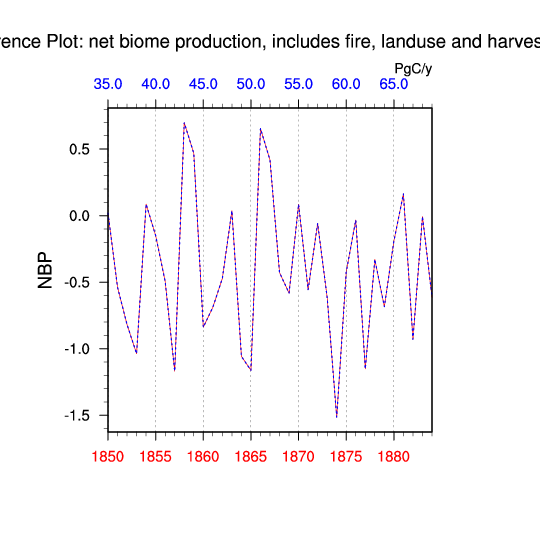 rence Plot: net biome production, includes fire, landuse and harves

PgC/y

35.0 40.0 45.0 50.0 55.0 60.0 65.0

0.5
0.0
-0.5
-1.0
-1.5

NBP

1850 1855 1860 1865 1870 1875 1880